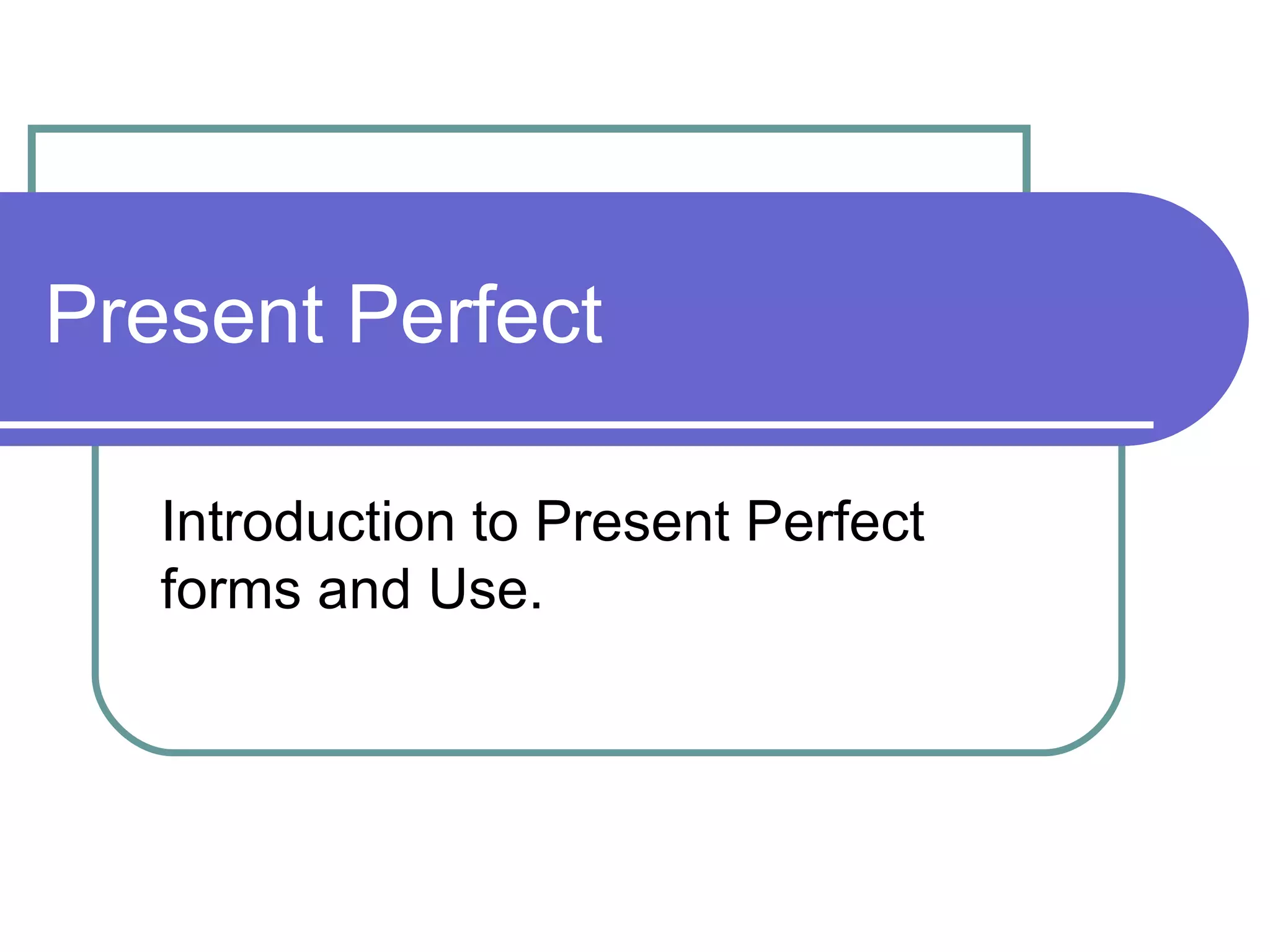 Present Perfect

Introduction to Present Perfect forms and Use.